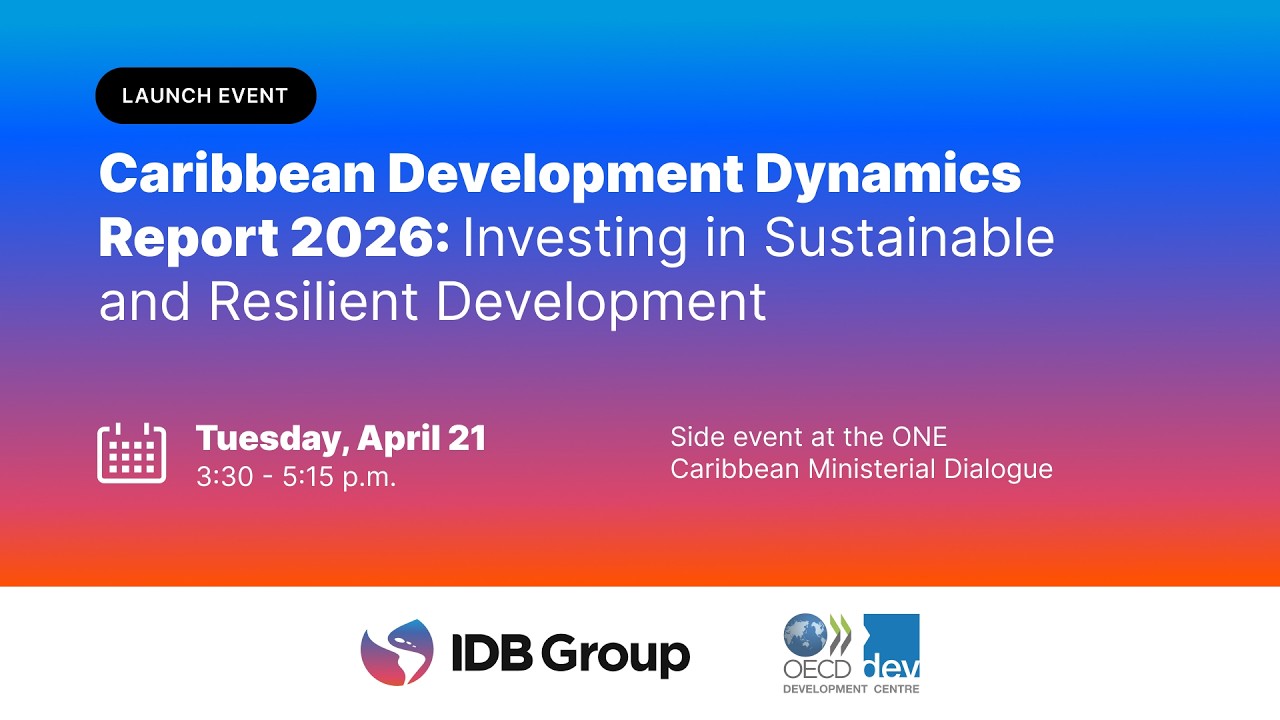 LAUNCH EVENT

Caribbean Development Dynamics Report 2026: Investing in Sustainable and Resilient Development

Tuesday, April 21
3:30 - 5:15 p.m.

Side event at the ONE Caribbean Ministerial Dialogue

IDB Group

OECD dev
DEVELOPMENT CENTRE